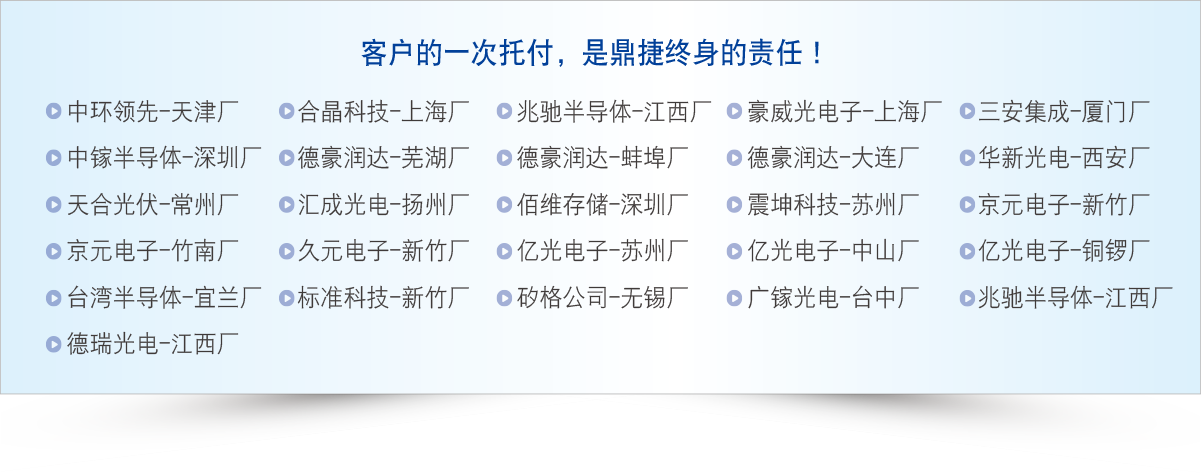 客户的一次托付，是鼎捷终身的责任！

中环领先-天津厂
合晶科技-上海厂
兆驰半导体-江西厂
豪威光电子-上海厂
三安集成-厦门厂

中镓半导体-深圳厂
德豪润达-芜湖厂
德豪润达-蚌埠厂
德豪润达-大连厂
华新光电-西安厂

天合光伏-常州厂
汇成光电-扬州厂
佰维存储-深圳厂
震坤科技-苏州厂
京元电子-新竹厂

京元电子-竹南厂
久元电子-新竹厂
亿光电子-苏州厂
亿光电子-中山厂
亿光电子-铜锣厂

台湾半导体-宜兰厂
标准科技-新竹厂
矽格公司-无锡厂
广镓光电-台中厂
兆驰半导体-江西厂

德瑞光电-江西厂